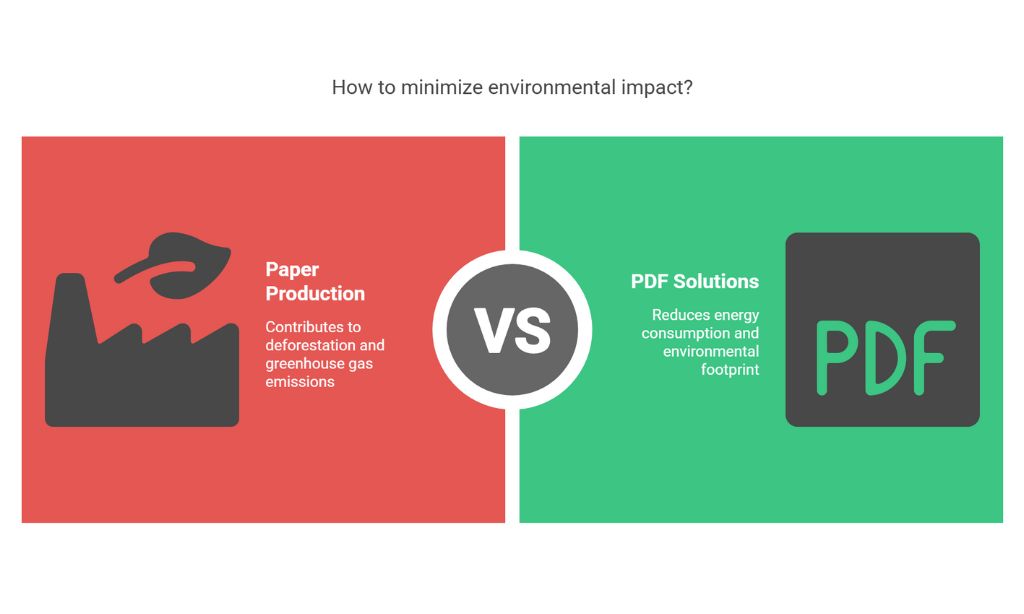 How to minimize environmental impact?

Paper Production

Contributes to deforestation and greenhouse gas emissions

VS

PDF Solutions

Reduces energy consumption and environmental footprint

PDF